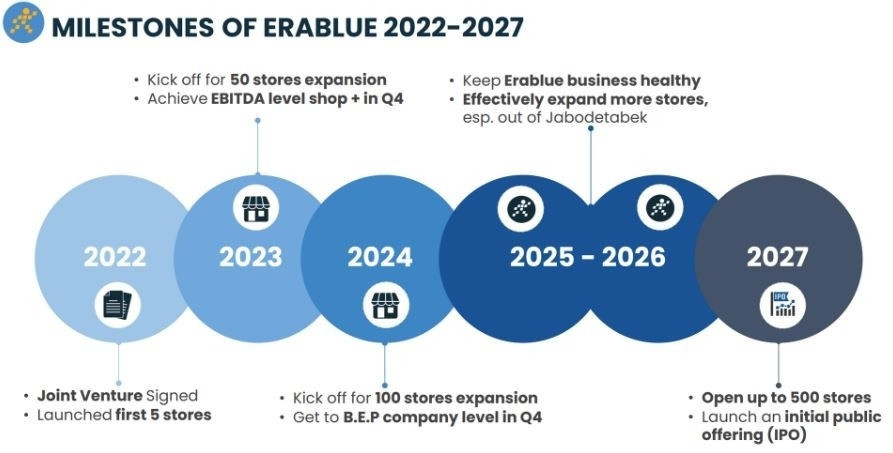 MILESTONES OF ERABLUE 2022-2027

• Kick off for 50 stores expansion
• Achieve EBITDA level shop + in Q4

• Keep Erablue business healthy
• Effectively expand more stores, esp. out of Jabodetabek

2022

2023

2024

2025 - 2026

2027

IPO

• Joint Venture Signed
• Launched first 5 stores

• Kick off for 100 stores expansion
• Get to B.E.P company level in Q4

• Open up to 500 stores
• Launch an initial public offering (IPO)